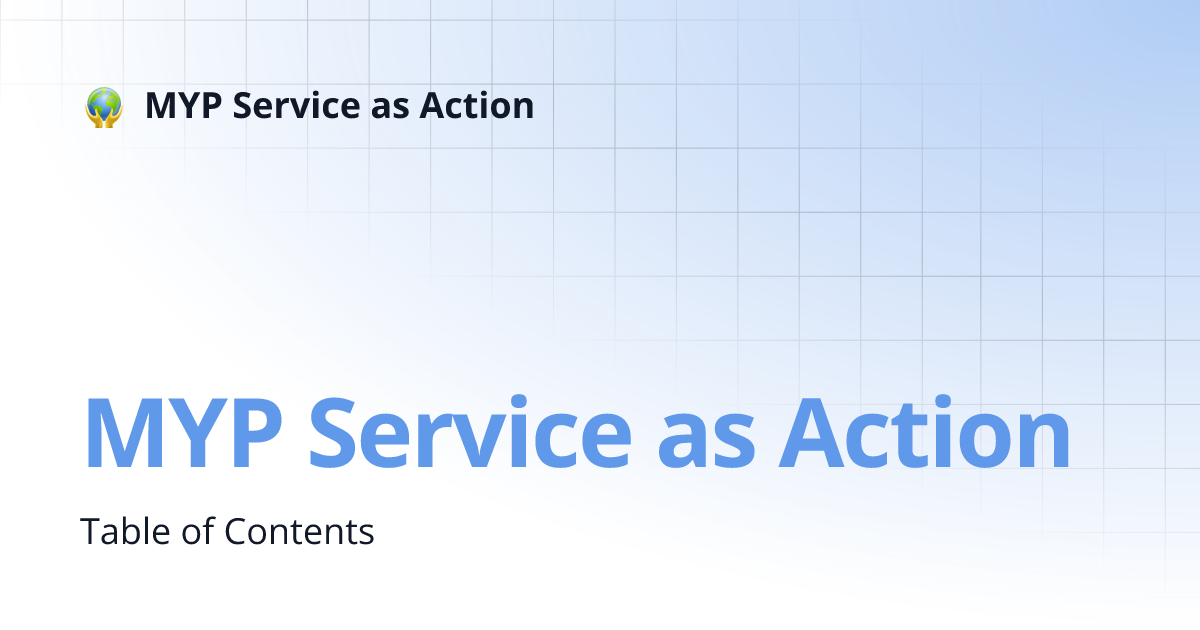 MYP Service as Action

MYP Service as Action

Table of Contents